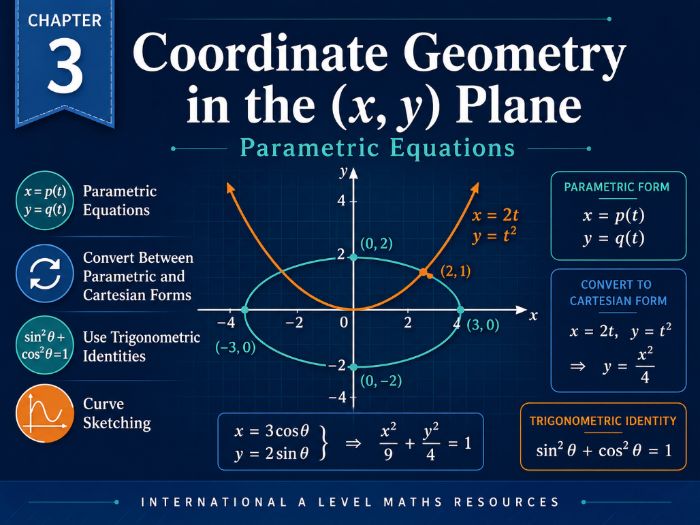 CHAPTER
3
Coordinate Geometry in the $(x, y)$ Plane

Parametric Equations

$x = p(t)$
$y = q(t)$
Parametric Equations

Convert Between Parametric and Cartesian Forms

$\sin^2\theta + \cos^2\theta = 1$
Use Trigonometric Identities

Curve Sketching

$y$
4
2
$-2$
$-4$
$-4$
$-2$
0
2
4
$x$
$(0, 2)$
$(2, 1)$
$(3, 0)$
$(-3, 0)$
$(0, -2)$
$x = 2t$
$y = t^2$

$x = 3\cos\theta$
$y = 2\sin\theta$
$\Rightarrow \frac{x^2}{9} + \frac{y^2}{4} = 1$

PARAMETRIC FORM
$x = p(t)$
$y = q(t)$

CONVERT TO CARTESIAN FORM
$x = 2t, \quad y = t^2$
$\Rightarrow \quad y = \frac{x^2}{4}$

TRIGONOMETRIC IDENTITY
$\sin^2\theta + \cos^2\theta = 1$

INTERNATIONAL A LEVEL MATHS RESOURCES